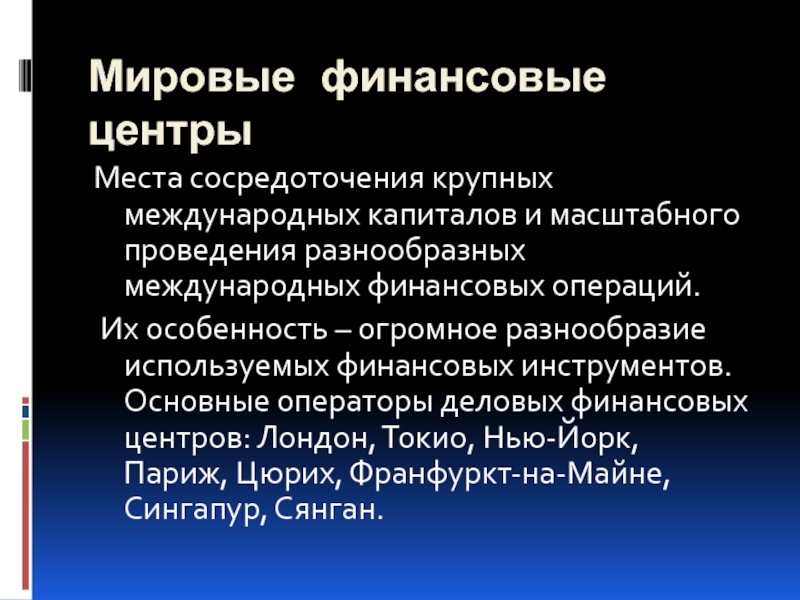 Мировые финансовые центры

Места сосредоточения крупных международных капиталов и масштабного проведения разнообразных международных финансовых операций.

Их особенность – огромное разнообразие используемых финансовых инструментов. Основные операторы деловых финансовых центров: Лондон, Токио, Нью-Йорк, Париж, Цюрих, Франфуркт-на-Майне, Сингапур, Сянган.